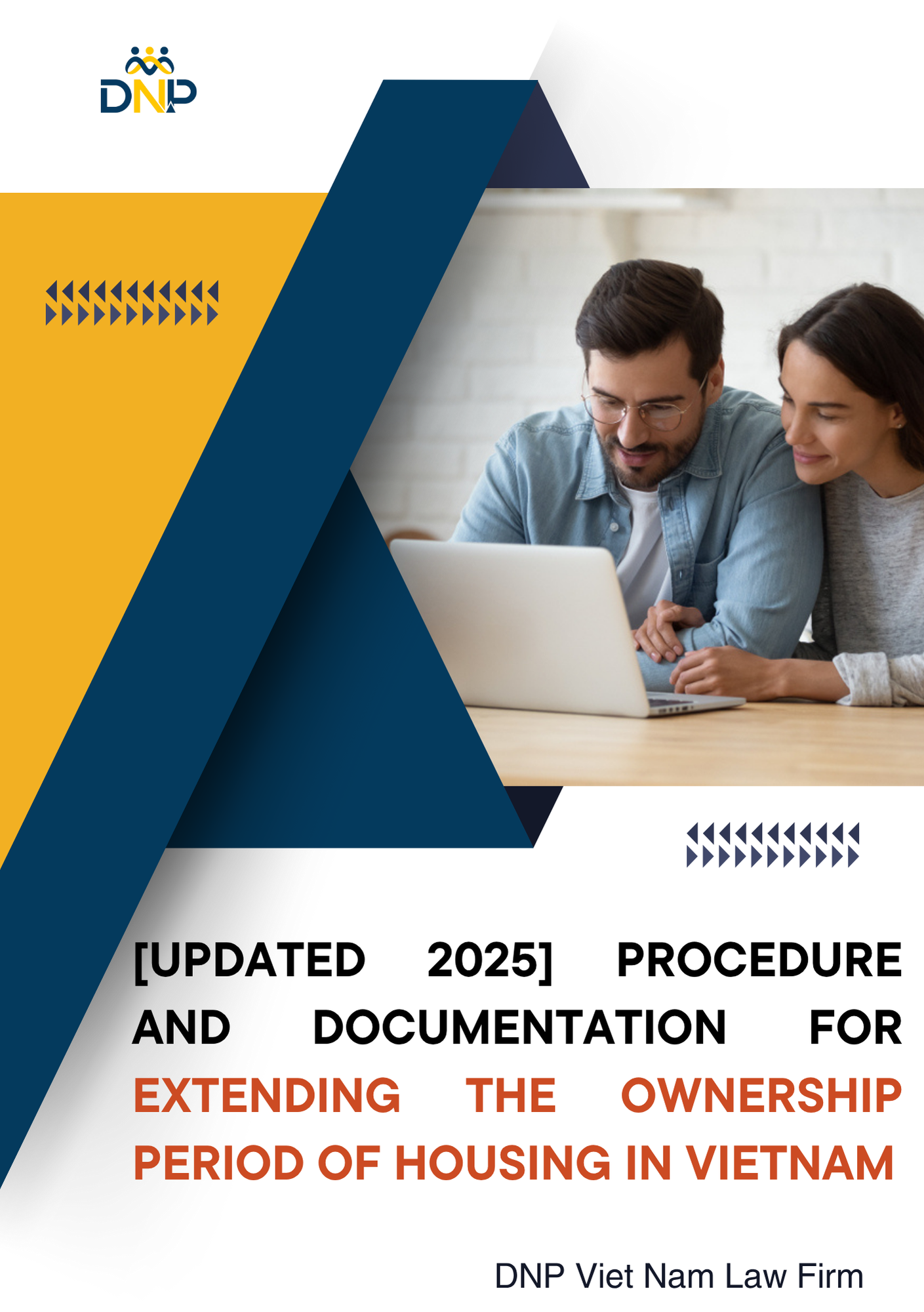 DNP

[UPDATED 2025] PROCEDURE AND DOCUMENTATION FOR EXTENDING THE OWNERSHIP PERIOD OF HOUSING IN VIETNAM

DNP Viet Nam Law Firm